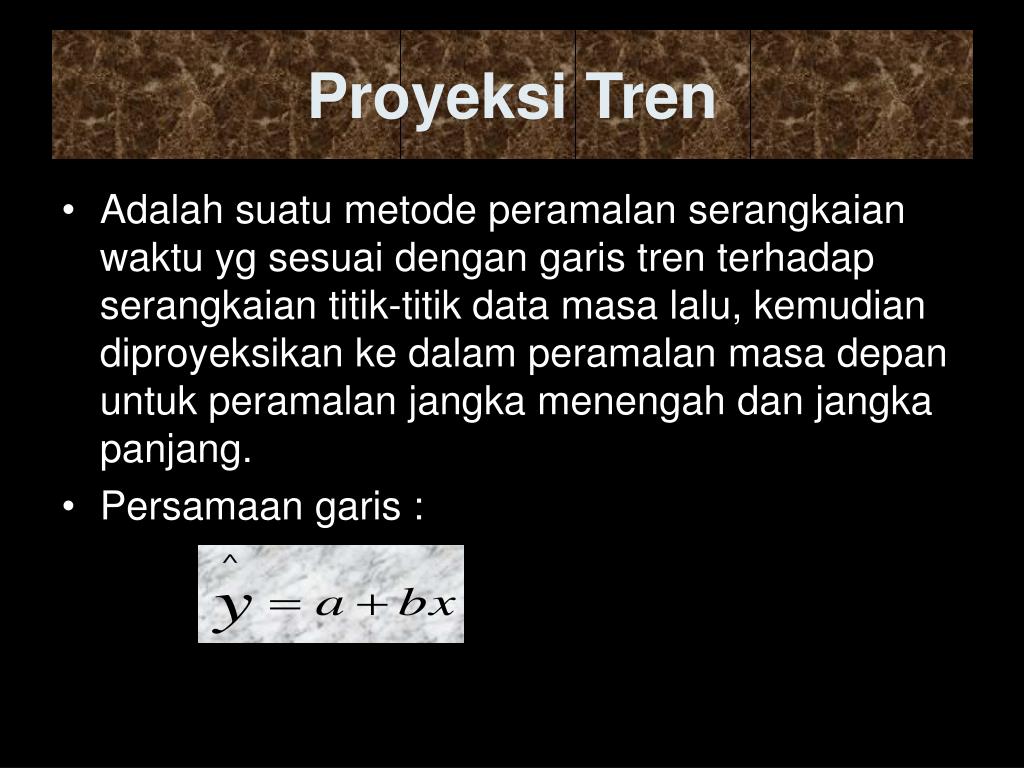 Proyeksi Tren

• Adalah suatu metode peramalan serangkaian waktu yg sesuai dengan garis tren terhadap serangkaian titik-titik data masa lalu, kemudian diproyeksikan ke dalam peramalan masa depan untuk peramalan jangka menengah dan jangka panjang.

• Persamaan garis :

$\hat{y} = a + bx$